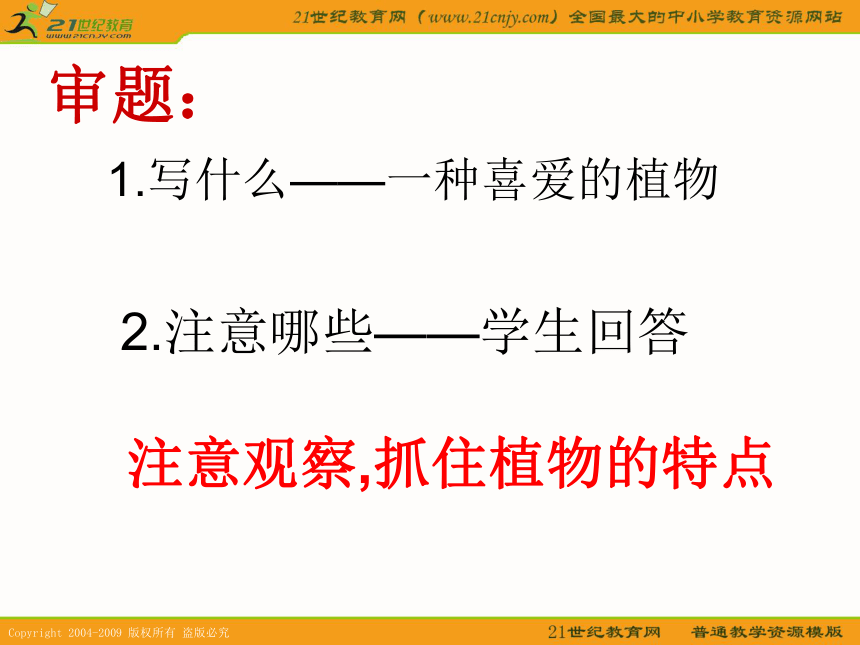 21世纪教育
www.21cnjy.com

21世纪教育网（www.21cnjy.com）全国最大的中小学教育资源网站

审题：

1.写什么——一种喜爱的植物

2.注意哪些——学生回答

注意观察,抓住植物的特点

Copyright 2004-2009 版权所有 盗版必究

21世纪教育网 普通教学资源模版